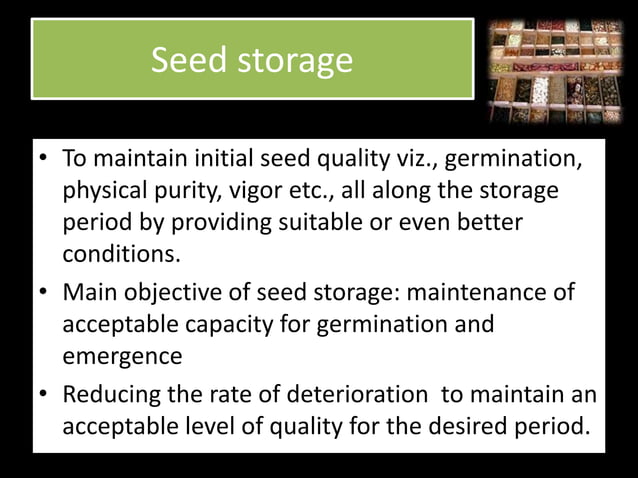 Seed storage

• To maintain initial seed quality viz., germination, physical purity, vigor etc., all along the storage period by providing suitable or even better conditions.

• Main objective of seed storage: maintenance of acceptable capacity for germination and emergence

• Reducing the rate of deterioration to maintain an acceptable level of quality for the desired period.